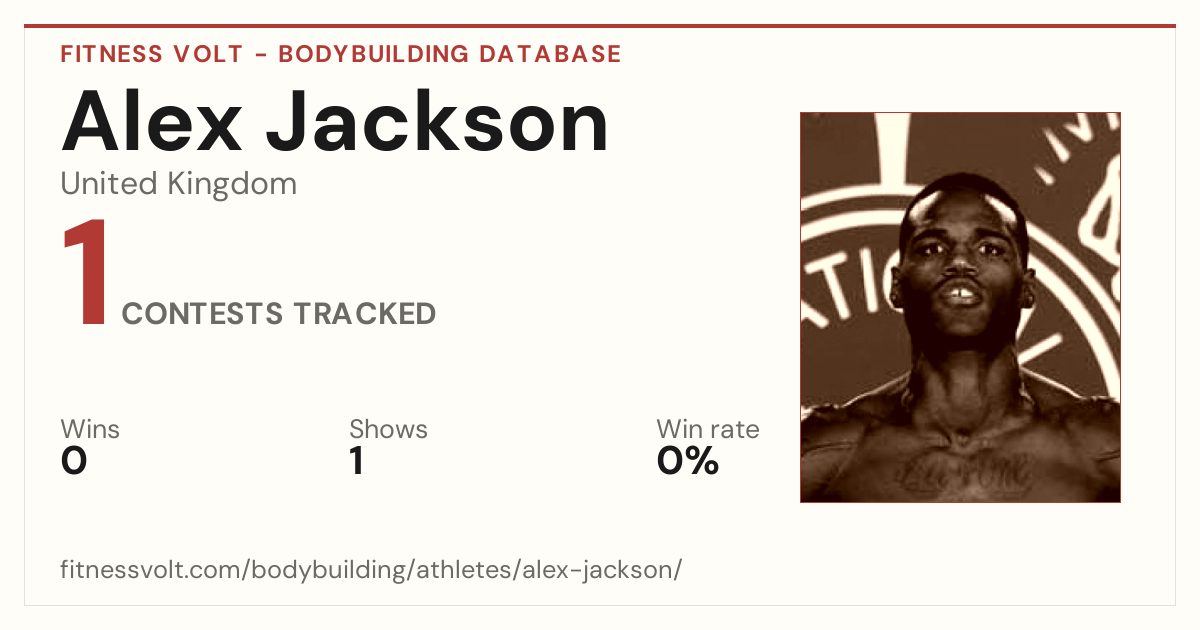 FITNESS VOLT - BODYBUILDING DATABASE

Alex Jackson

United Kingdom

1 CONTESTS TRACKED

Wins
0

Shows
1

Win rate
0%

fitnessvolt.com/bodybuilding/athletes/alex-jackson/